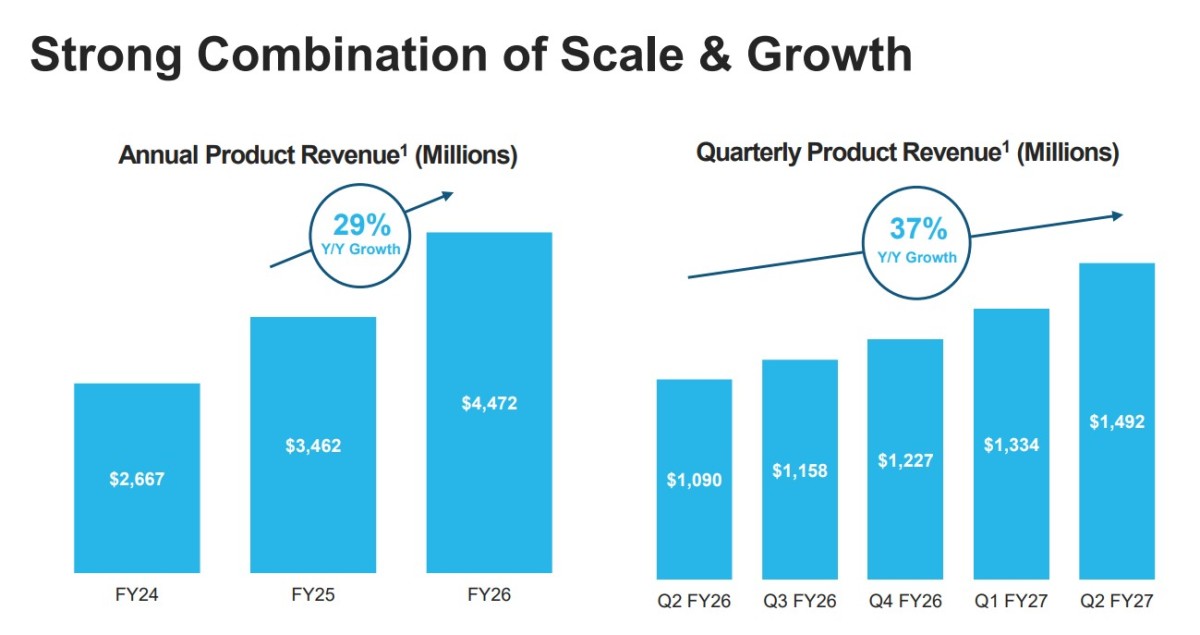 Strong Combination of Scale & Growth

Annual Product Revenue$^{1}$ (Millions)

29%
Y/Y Growth

$2,667
$3,462
$4,472

FY24
FY25
FY26

Quarterly Product Revenue$^{1}$ (Millions)

37%
Y/Y Growth

$1,090
$1,158
$1,227
$1,334
$1,492

Q2 FY26
Q3 FY26
Q4 FY26
Q1 FY27
Q2 FY27